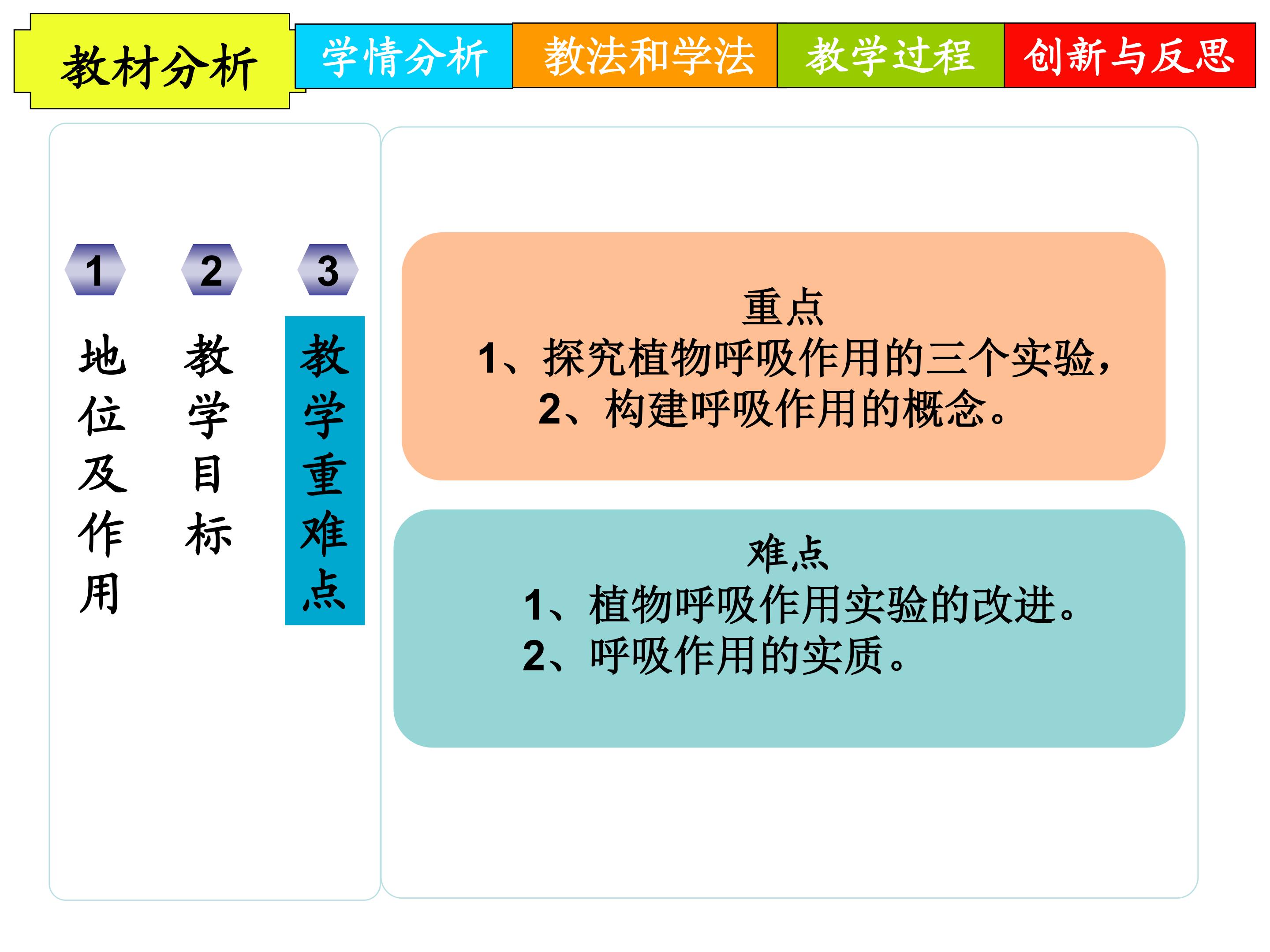 教材分析 学情分析 教法和学法 教学过程 创新与反思

1
地位及作用

2
教学目标

3
教学重难点

重点
1、探究植物呼吸作用的三个实验，
2、构建呼吸作用的概念。

难点
1、植物呼吸作用实验的改进。
2、呼吸作用的实质。